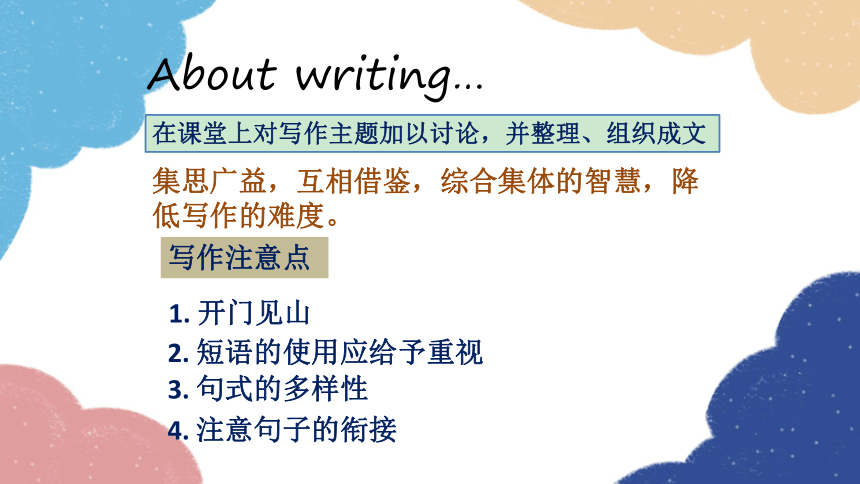 About writing…

在课堂上对写作主题加以讨论，并整理、组织成文

集思广益，互相借鉴，综合集体的智慧，降低写作的难度。

写作注意点

1. 开门见山
2. 短语的使用应给予重视
3. 句式的多样性
4. 注意句子的衔接